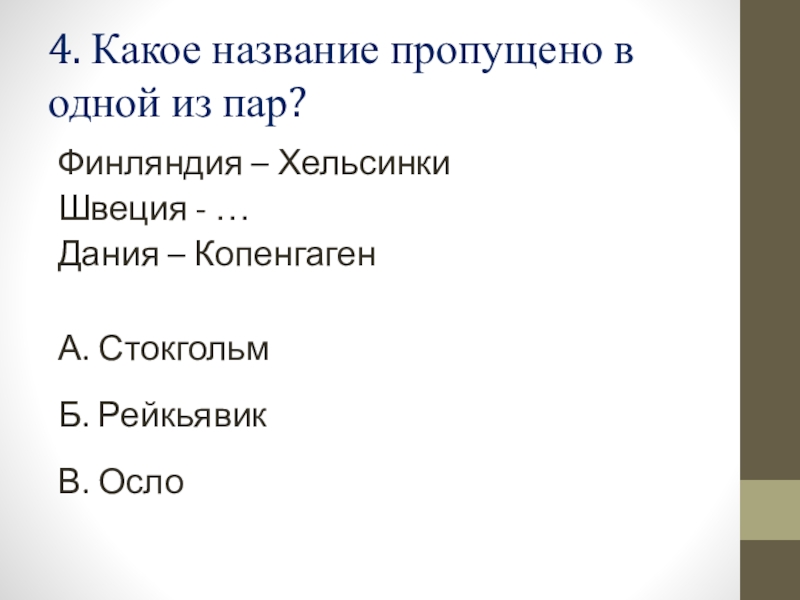 4. Какое название пропущено в одной из пар?

Финляндия – Хельсинки
Швеция - …
Дания – Копенгаген

А. Стокгольм

Б. Рейкьявик

В. Осло